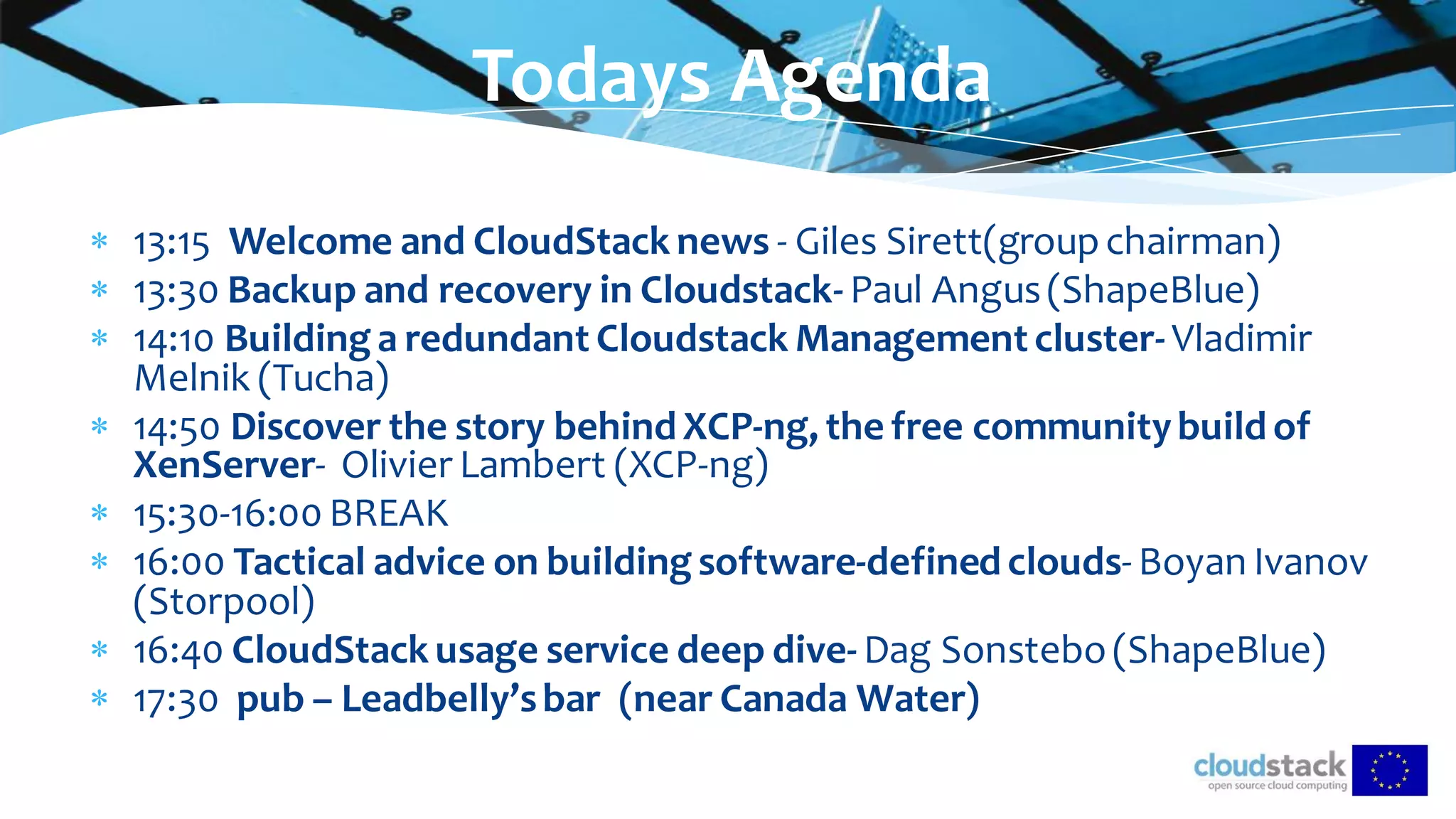 Todays Agenda

* 13:15 Welcome and CloudStack news - Giles Sirett(group chairman)
* 13:30 Backup and recovery in Cloudstack- Paul Angus (ShapeBlue)
* 14:10 Building a redundant Cloudstack Management cluster- Vladimir Melnik (Tucha)
* 14:50 Discover the story behind XCP-ng, the free community build of XenServer- Olivier Lambert (XCP-ng)
* 15:30-16:00 BREAK
* 16:00 Tactical advice on building software-defined clouds- Boyan Ivanov (Storpool)
* 16:40 CloudStack usage service deep dive- Dag Sonstebo (ShapeBlue)
* 17:30 pub – Leadbelly's bar (near Canada Water)

cloudstack
open source cloud computing